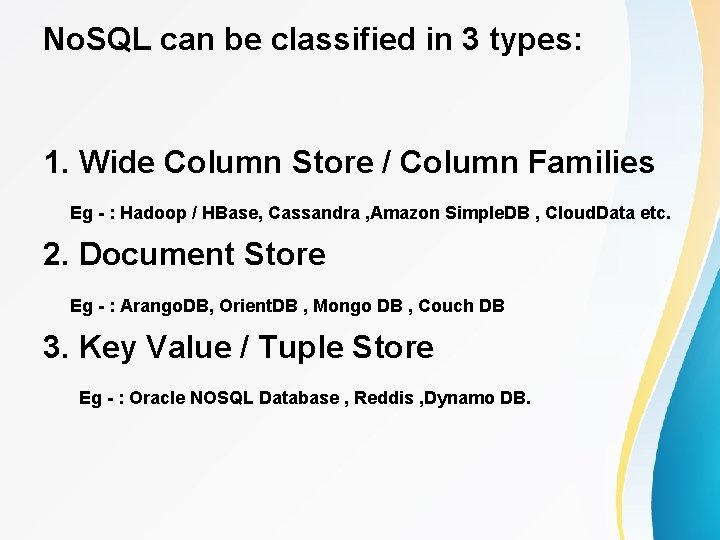 NoSQL can be classified in 3 types:

1. Wide Column Store / Column Families

Eg - : Hadoop / HBase, Cassandra ,Amazon SimpleDB , CloudData etc.

2. Document Store

Eg - : ArangoDB, OrientDB , Mongo DB , Couch DB

3. Key Value / Tuple Store

Eg - : Oracle NOSQL Database , Reddis ,Dynamo DB.